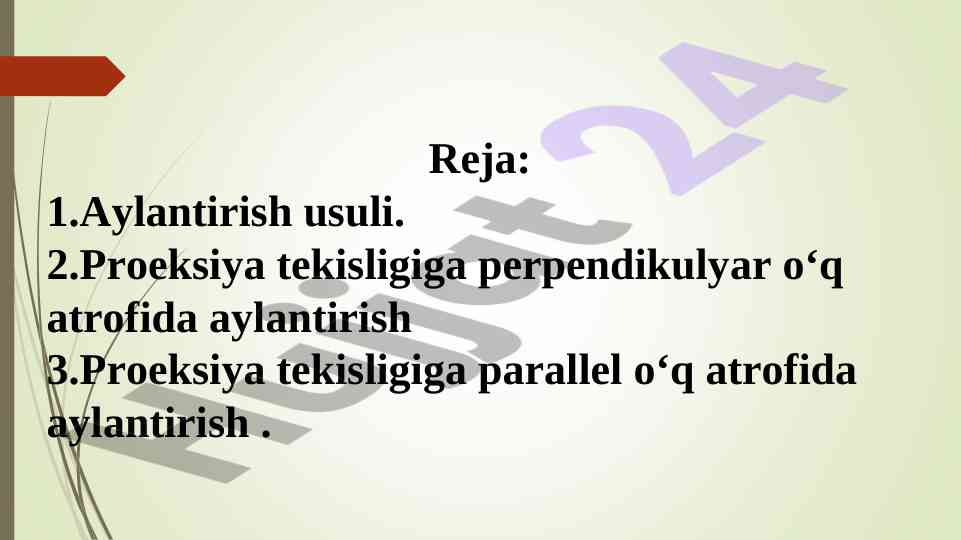 Reja:
1.Aylantirish usuli.
2.Proeksiya tekisligiga perpendikulyar o‘q atrofida aylantirish
3.Proeksiya tekisligiga parallel o‘q atrofida aylantirish .

Hujjat 24